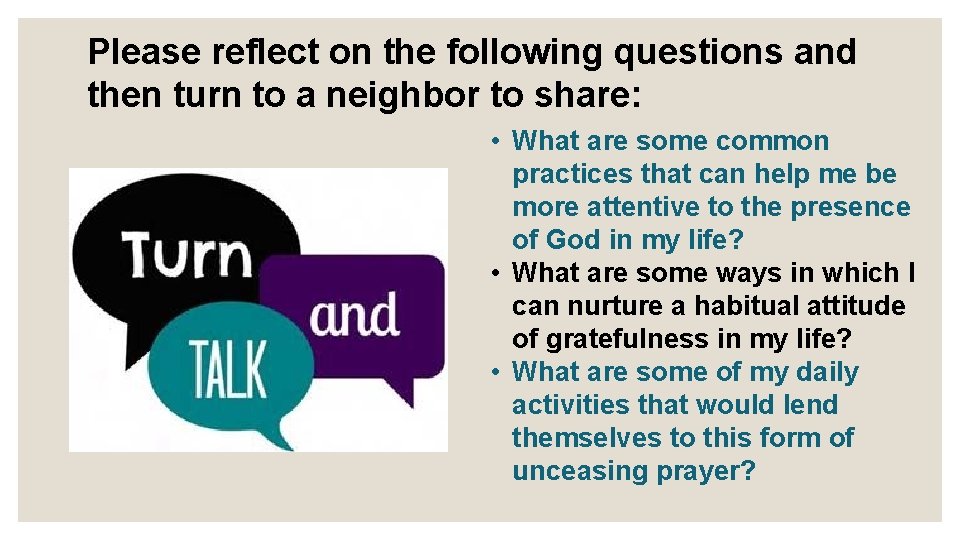 Please reflect on the following questions and then turn to a neighbor to share:

Turn and TALK

• What are some common practices that can help me be more attentive to the presence of God in my life?
• What are some ways in which I can nurture a habitual attitude of gratefulness in my life?
• What are some of my daily activities that would lend themselves to this form of unceasing prayer?